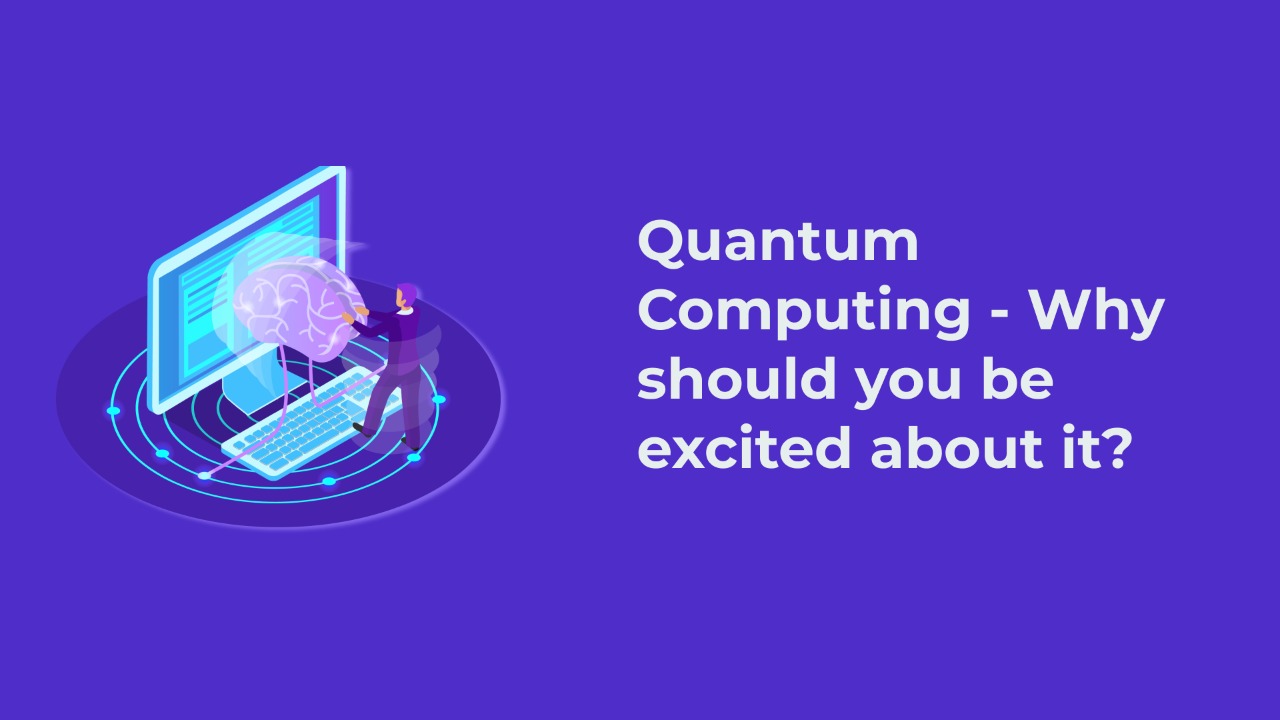 Quantum Computing - Why should you be excited about it?